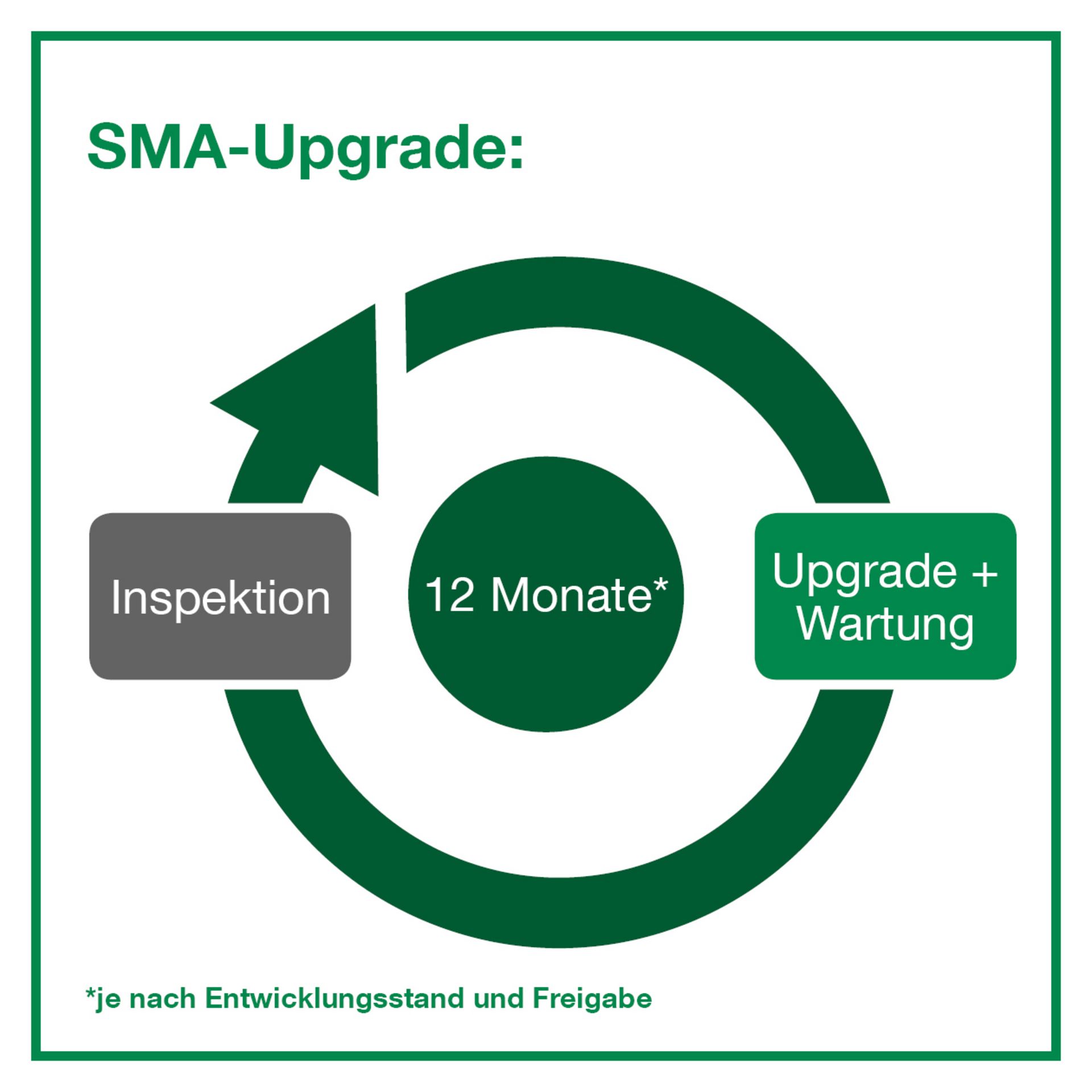 SMA-Upgrade:

Inspektion

12 Monate*

Upgrade + Wartung

*je nach Entwicklungsstand und Freigabe